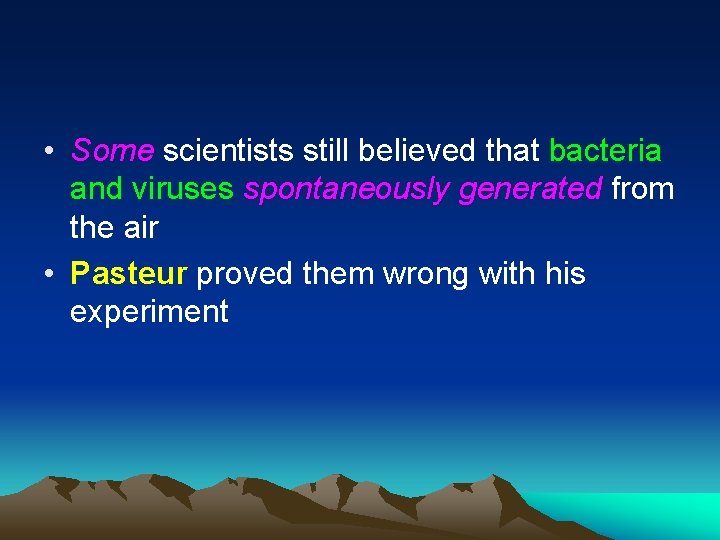 • Some scientists still believed that bacteria and viruses spontaneously generated from the air

• Pasteur proved them wrong with his experiment